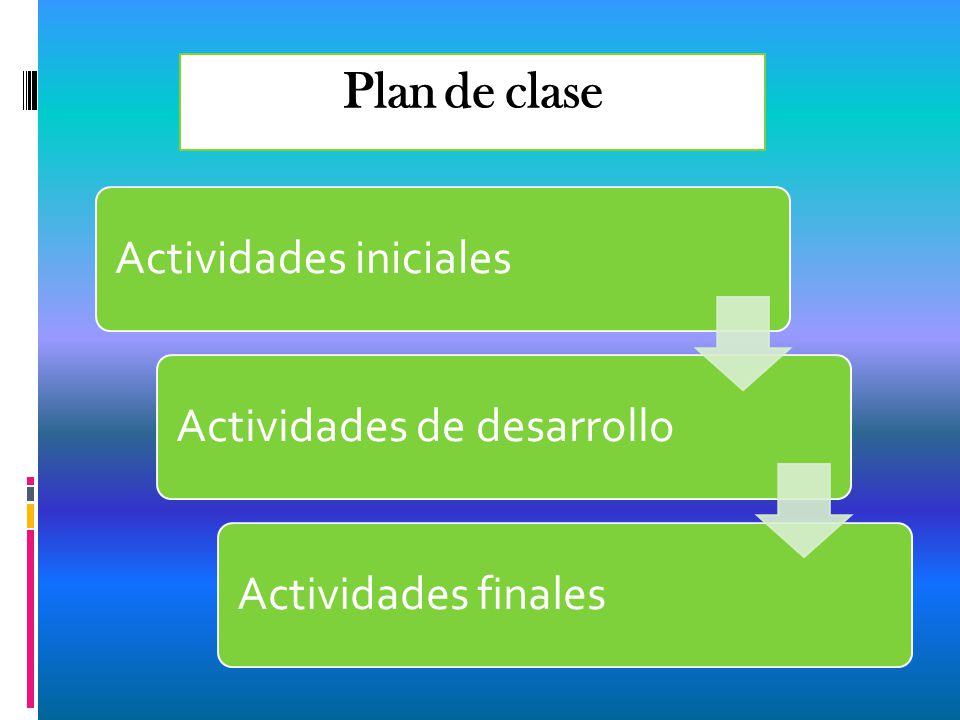 Plan de clase

Actividades iniciales

Actividades de desarrollo

Actividades finales